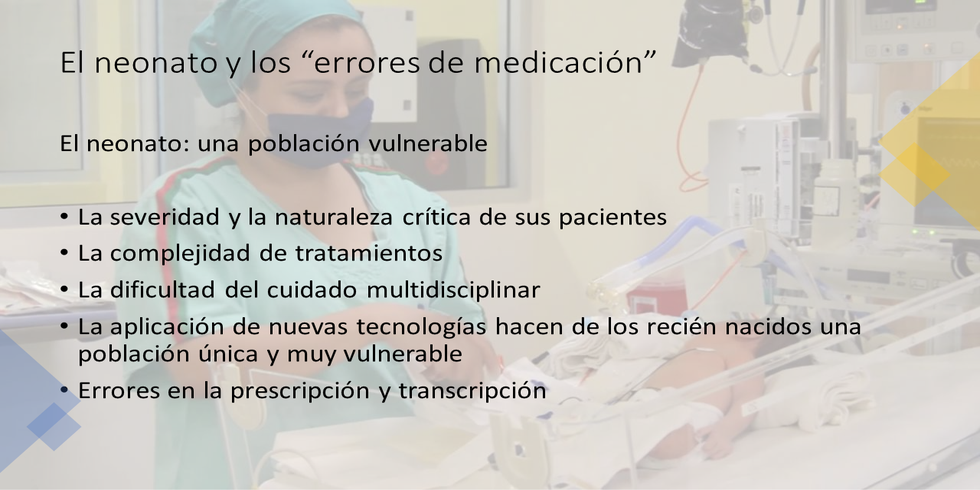 El neonato y los “errores de medicación”

El neonato: una población vulnerable

• La severidad y la naturaleza crítica de sus pacientes
• La complejidad de tratamientos
• La dificultad del cuidado multidisciplinar
• La aplicación de nuevas tecnologías hacen de los recién nacidos una población única y muy vulnerable
• Errores en la prescripción y transcripción